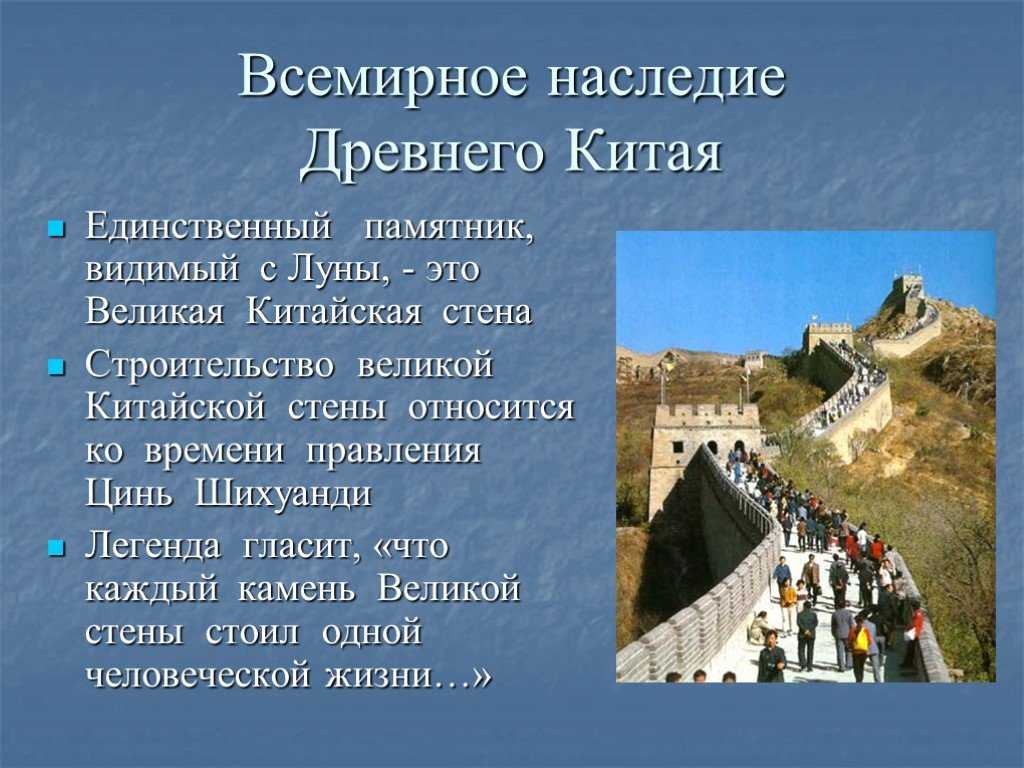 Всемирное наследие Древнего Китая

- Единственный памятник, видимый с Луны, - это Великая Китайская стена
- Строительство великой Китайской стены относится ко времени правления Цинь Шихуанди
- Легенда гласит, «что каждый камень Великой стены стоил одной человеческой жизни…»